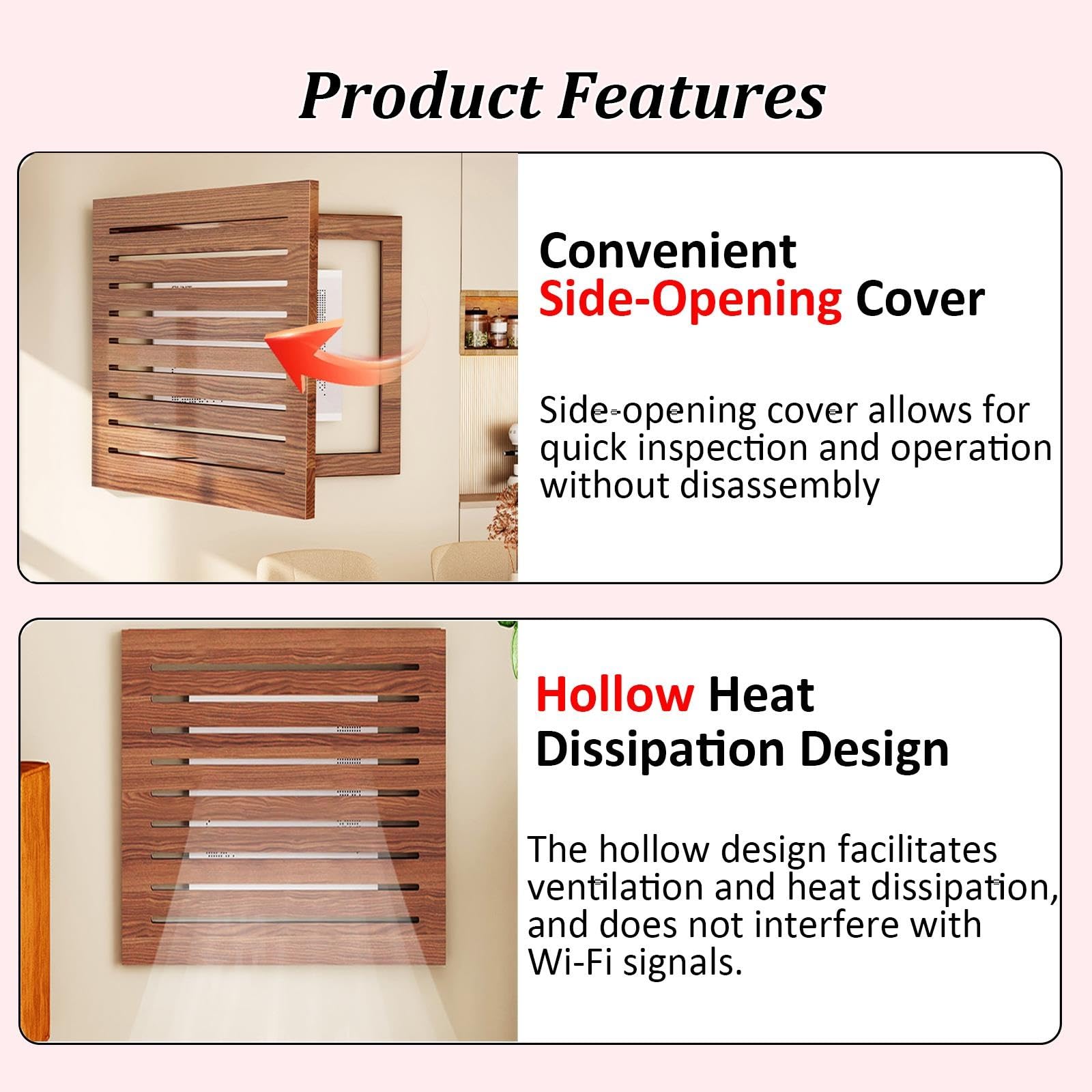 Product Features

Convenient Side-Opening Cover

Side-opening cover allows for quick inspection and operation without disassembly

Hollow Heat Dissipation Design

The hollow design facilitates ventilation and heat dissipation, and does not interfere with Wi-Fi signals.